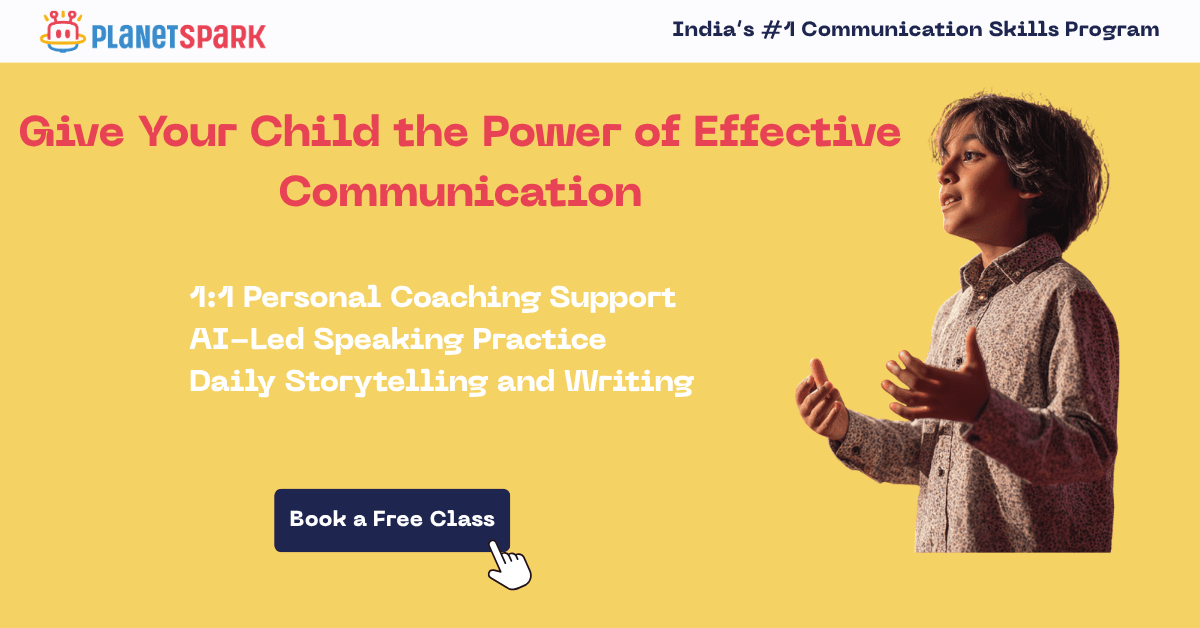 PLANETSPARK

India's #1 Communication Skills Program

Give Your Child the Power of Effective Communication

1:1 Personal Coaching Support
AI-Led Speaking Practice
Daily Storytelling and Writing

Book a Free Class